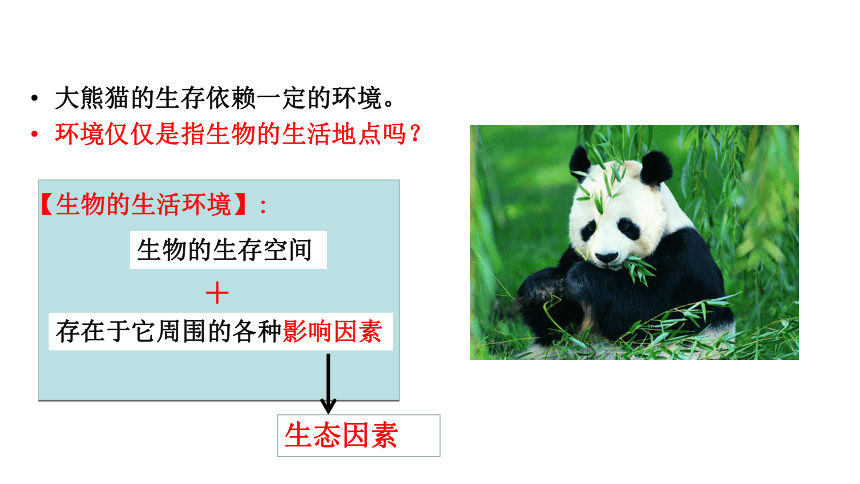 • 大熊猫的生存依赖一定的环境。
• 环境仅仅是指生物的生活地点吗？

【生物的生活环境】：

生物的生存空间

+

存在于它周围的各种影响因素

生态因素